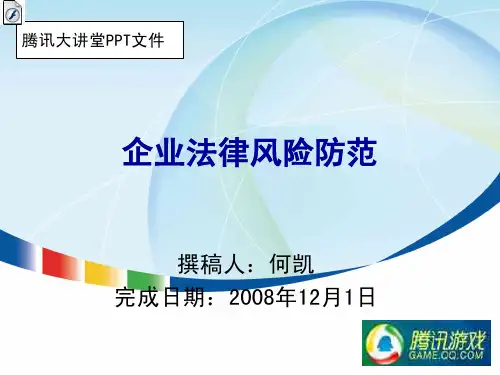 腾讯大讲堂PPT文件

企业法律风险防范

撰稿人：何凯
完成日期：2008年12月1日

腾讯游戏
GAME.QQ.COM